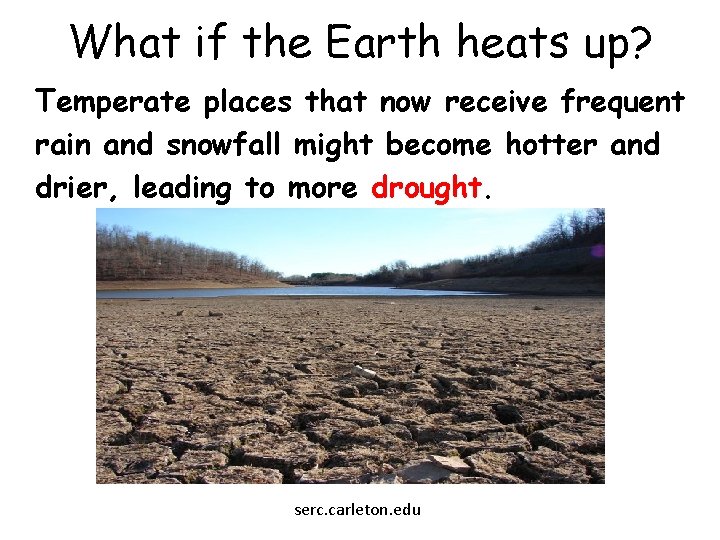 What if the Earth heats up?

Temperate places that now receive frequent rain and snowfall might become hotter and drier, leading to more drought.

serc.carleton.edu